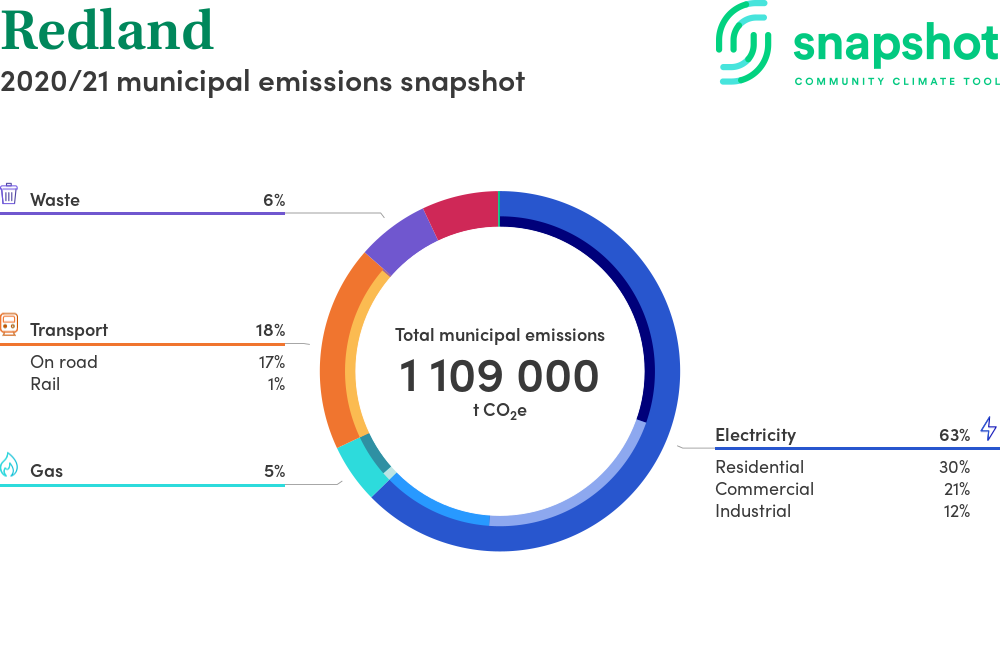 Redland
2020/21 municipal emissions snapshot

snapshot
COMMUNITY CLIMATE TOOL

Waste 6%

Transport 18%
On road 17%
Rail 1%

Gas 5%

Total municipal emissions
1 109 000
t $CO_2e$

Electricity 63%
Residential 30%
Commercial 21%
Industrial 12%